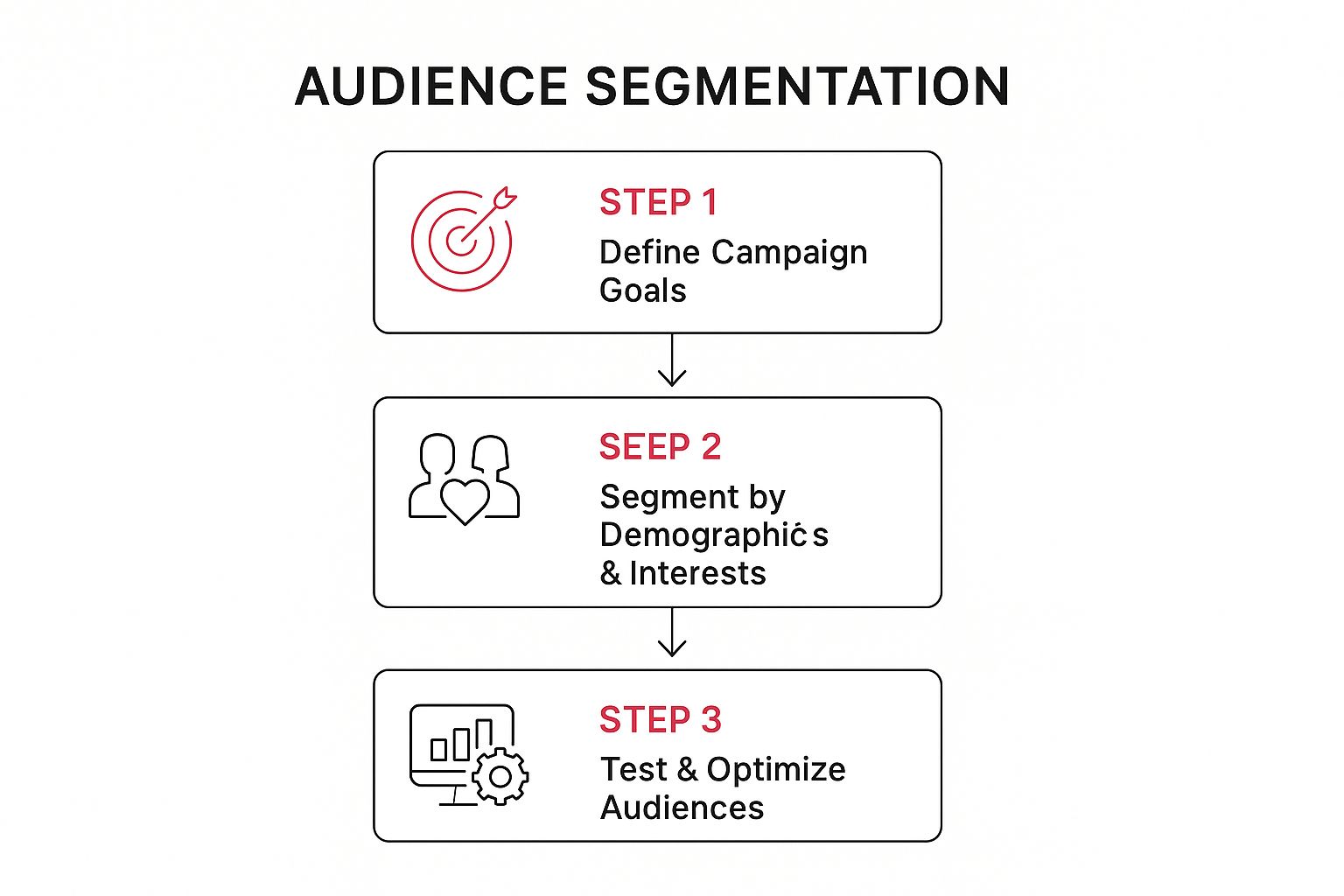 AUDIENCE SEGMENTATION

STEP 1
Define Campaign Goals

SEEP 2
Segment by Demographićs & Interests

STEP 3
Test & Optimize Audiences